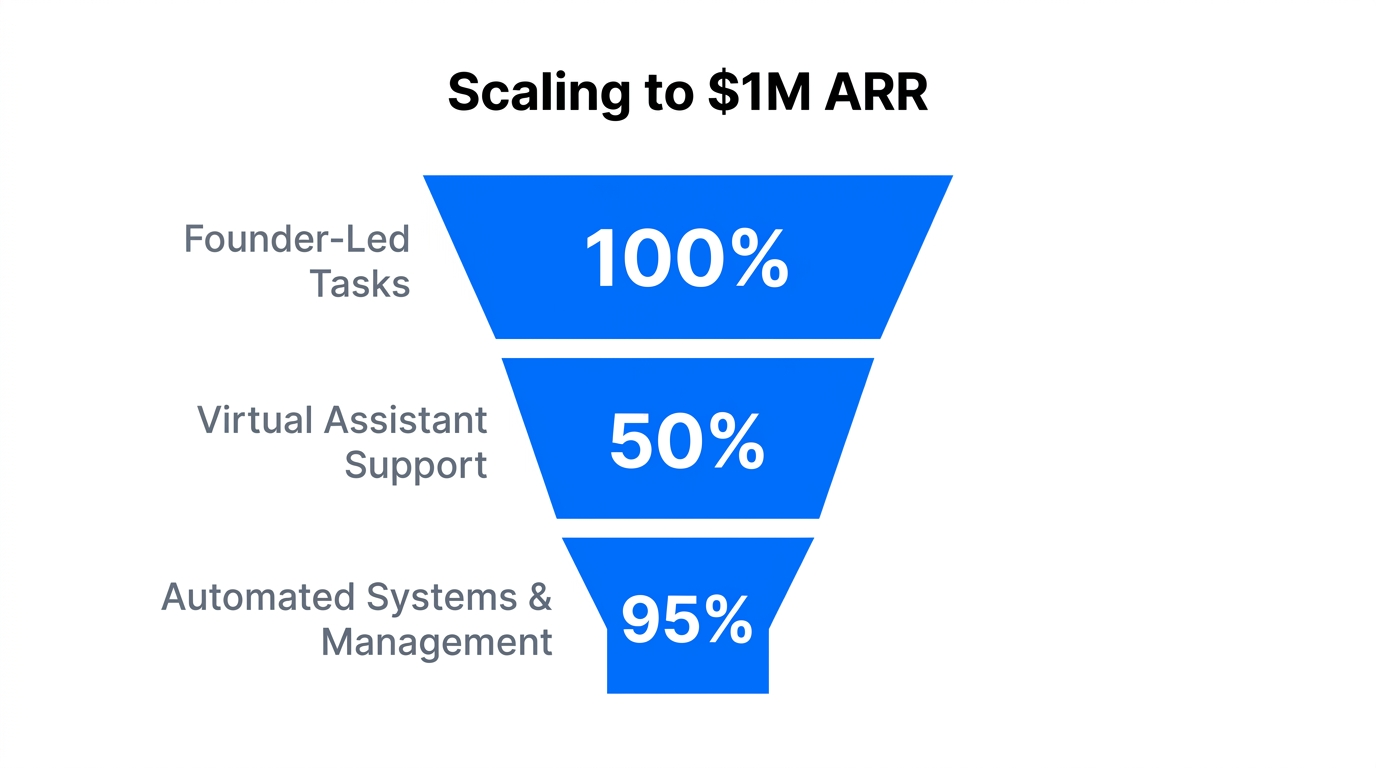 Scaling to \$1M ARR

Founder-Led Tasks

100%

Virtual Assistant Support

50%

Automated Systems & Management

95%